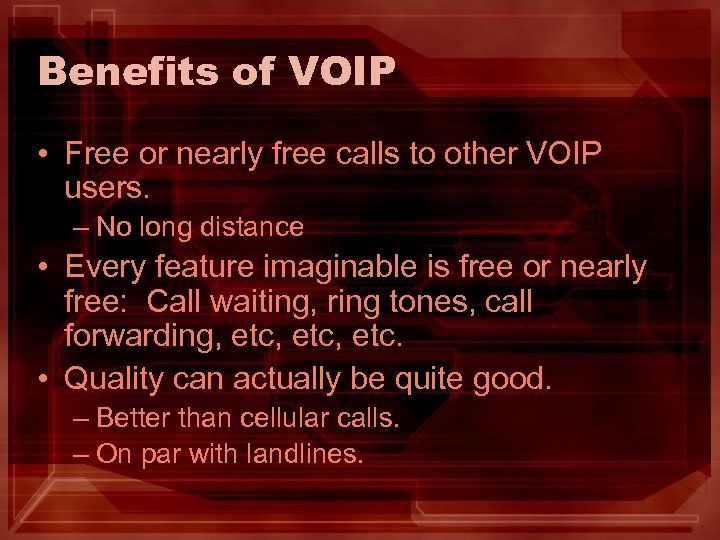 Benefits of VOIP

• Free or nearly free calls to other VOIP users.
– No long distance
• Every feature imaginable is free or nearly free:  Call waiting, ring tones, call forwarding, etc, etc, etc.
• Quality can actually be quite good.
– Better than cellular calls.
– On par with landlines.